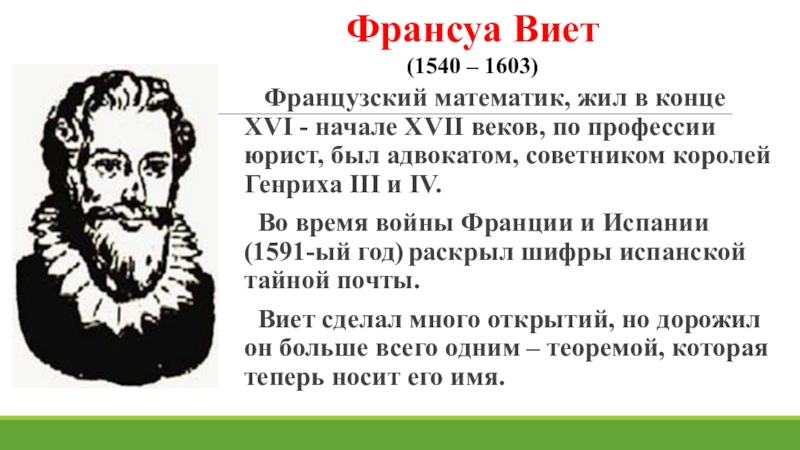 Франсуа Виет
(1540 – 1603)

Французский математик, жил в конце XVI - начале XVII веков, по профессии юрист, был адвокатом, советником королей Генриха III и IV.

Во время войны Франции и Испании (1591-ый год) раскрыл шифры испанской тайной почты.

Виет сделал много открытий, но дорожил он больше всего одним – теоремой, которая теперь носит его имя.